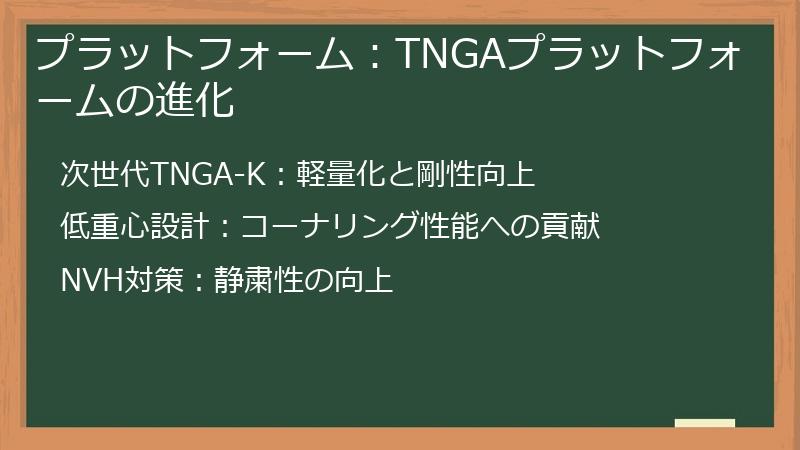 プラットフォーム：TNGAプラットフォームの進化

次世代TNGA-K：軽量化と剛性向上

低重心設計：コーナリング性能への貢献

NVH対策：静粛性の向上